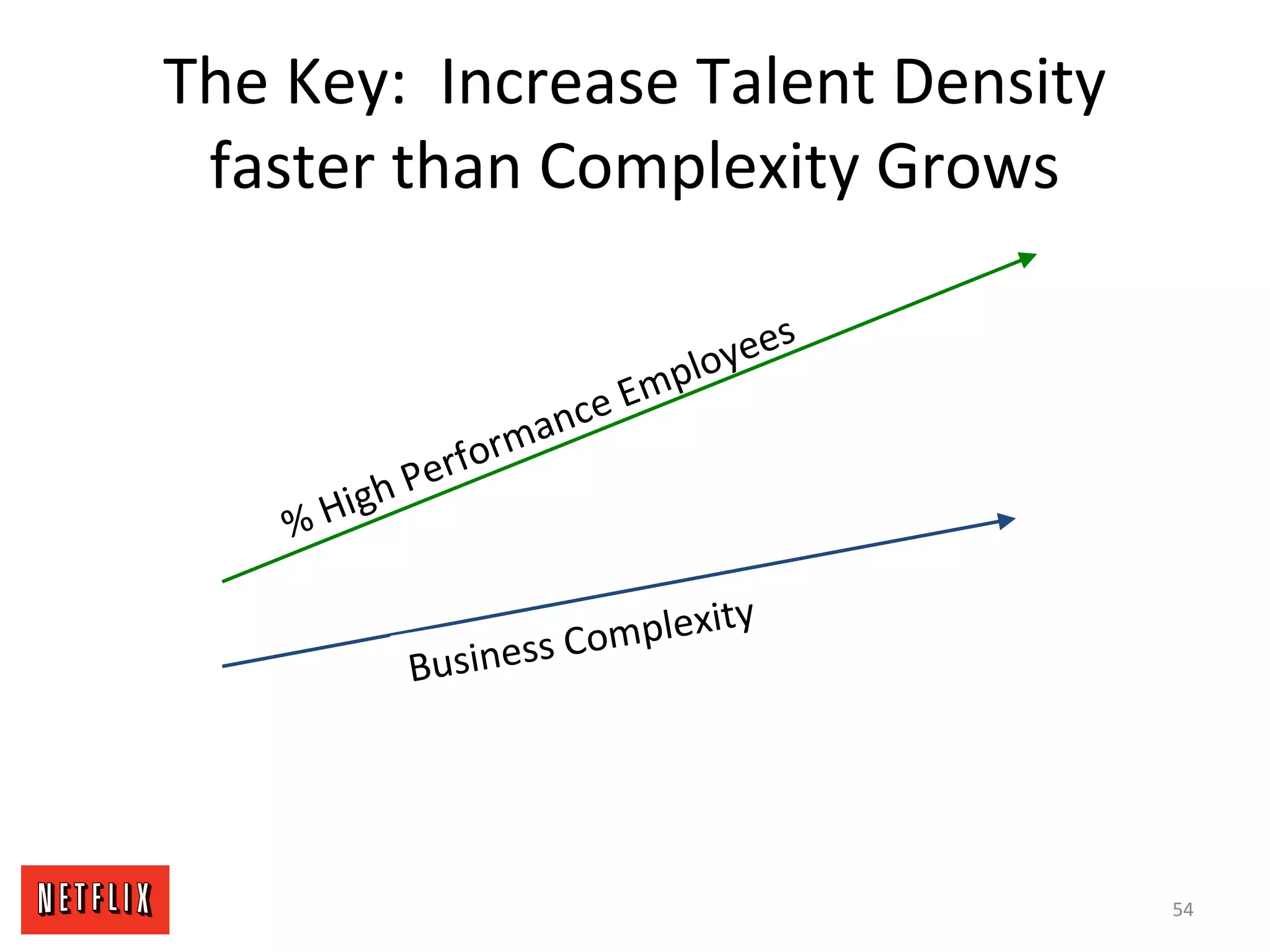 The Key: Increase Talent Density faster than Complexity Grows

% High Performance Employees

Business Complexity

NETFLIX

54